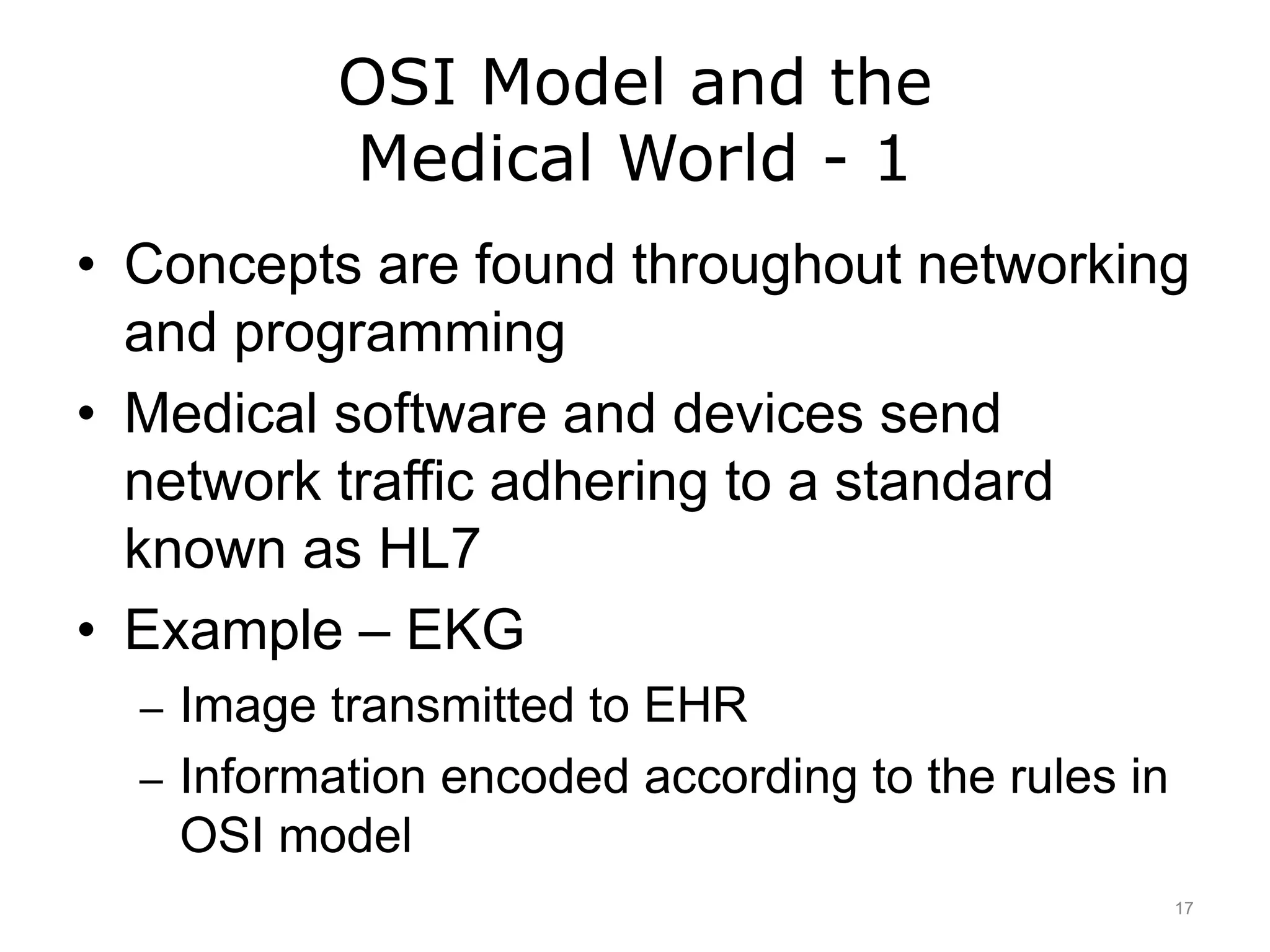 OSI Model and the Medical World - 1

• Concepts are found throughout networking and programming
• Medical software and devices send network traffic adhering to a standard known as HL7
• Example – EKG
– Image transmitted to EHR
– Information encoded according to the rules in OSI model

17